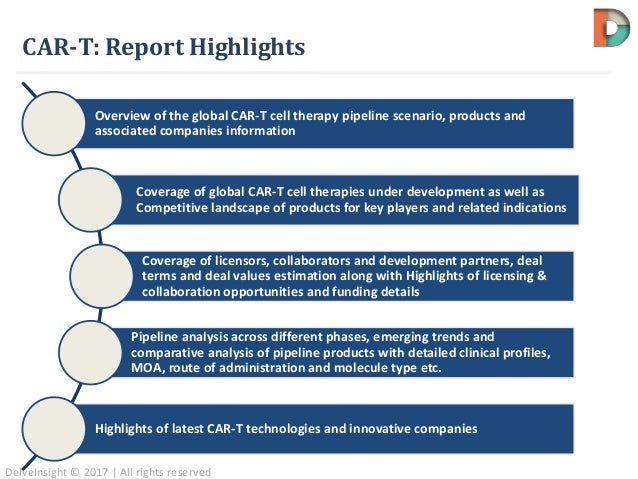 CAR-T: Report Highlights

Overview of the global CAR-T cell therapy pipeline scenario, products and associated companies information

Coverage of global CAR-T cell therapies under development as well as Competitive landscape of products for key players and related indications

Coverage of licensors, collaborators and development partners, deal terms and deal values estimation along with Highlights of licensing & collaboration opportunities and funding details

Pipeline analysis across different phases, emerging trends and comparative analysis of pipeline products with detailed clinical profiles, MOA, route of administration and molecule type etc.

Highlights of latest CAR-T technologies and innovative companies

DelveInsight © 2017 | All rights reserved